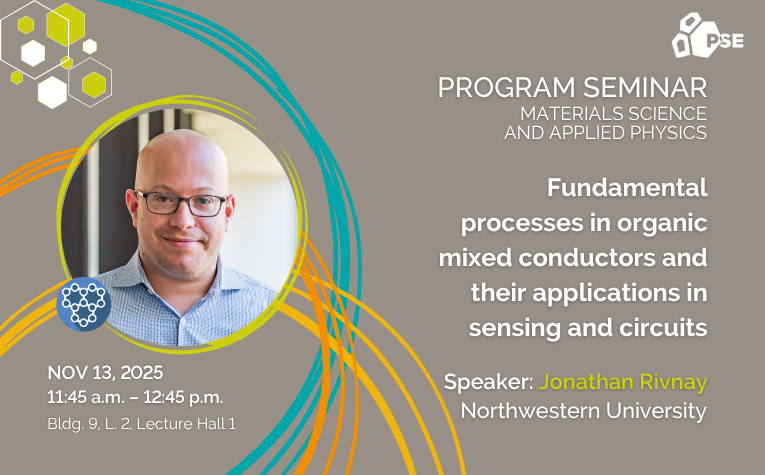 PSE

PROGRAM SEMINAR
MATERIALS SCIENCE AND APPLIED PHYSICS

Fundamental processes in organic mixed conductors and their applications in sensing and circuits

Speaker: Jonathan Rivnay
Northwestern University

NOV 13, 2025
11:45 a.m. – 12:45 p.m.
Bldg. 9, L. 2, Lecture Hall 1